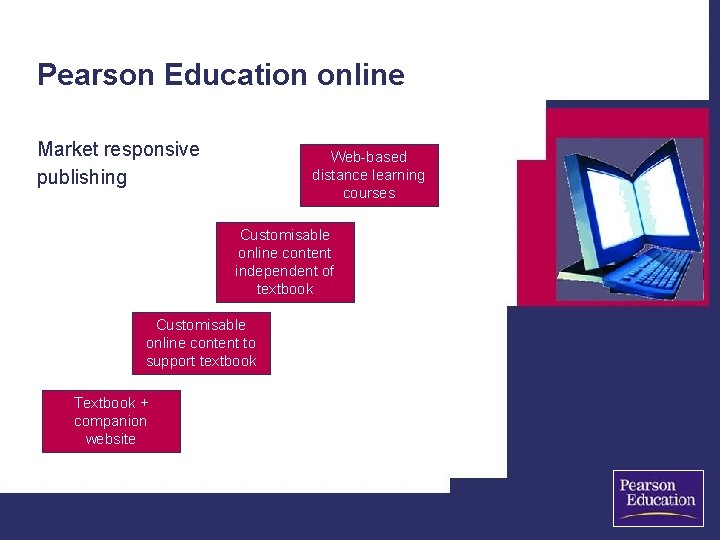 Pearson Education online

Market responsive publishing

Web-based distance learning courses

Customisable online content independent of textbook

Customisable online content to support textbook

Textbook + companion website

Pearson Education